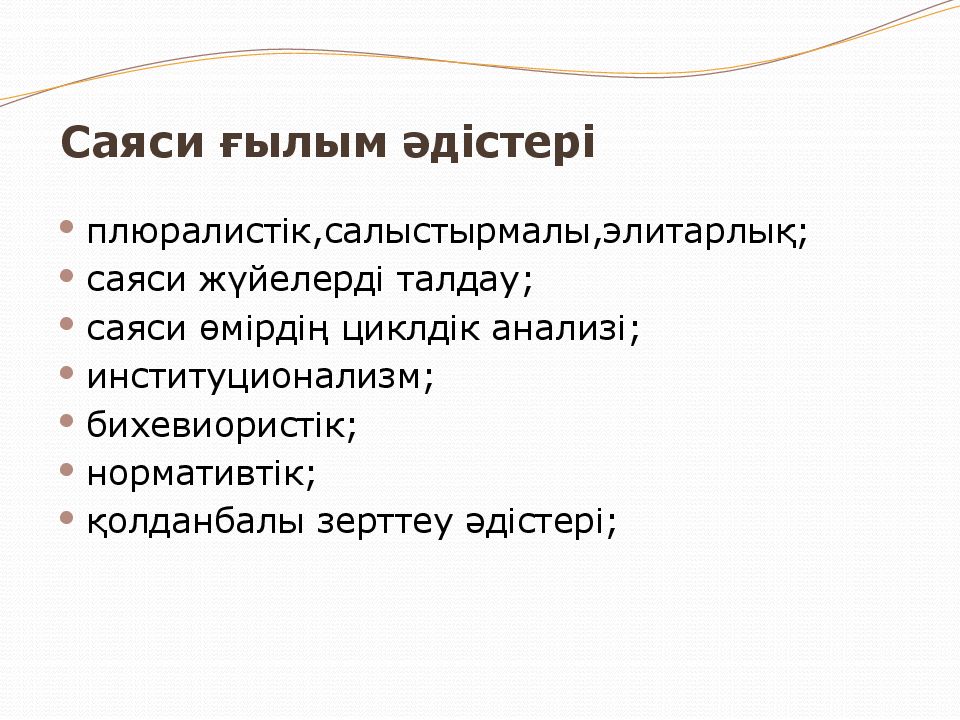 Саяси ғылым әдістері

• плюралистік,салыстырмалы,элитарлық;
• саяси жүйелерді талдау;
• саяси өмірдің циклдік анализі;
• институционализм;
• бихевиористік;
• нормативтік;
• қолданбалы зерттеу әдістері;